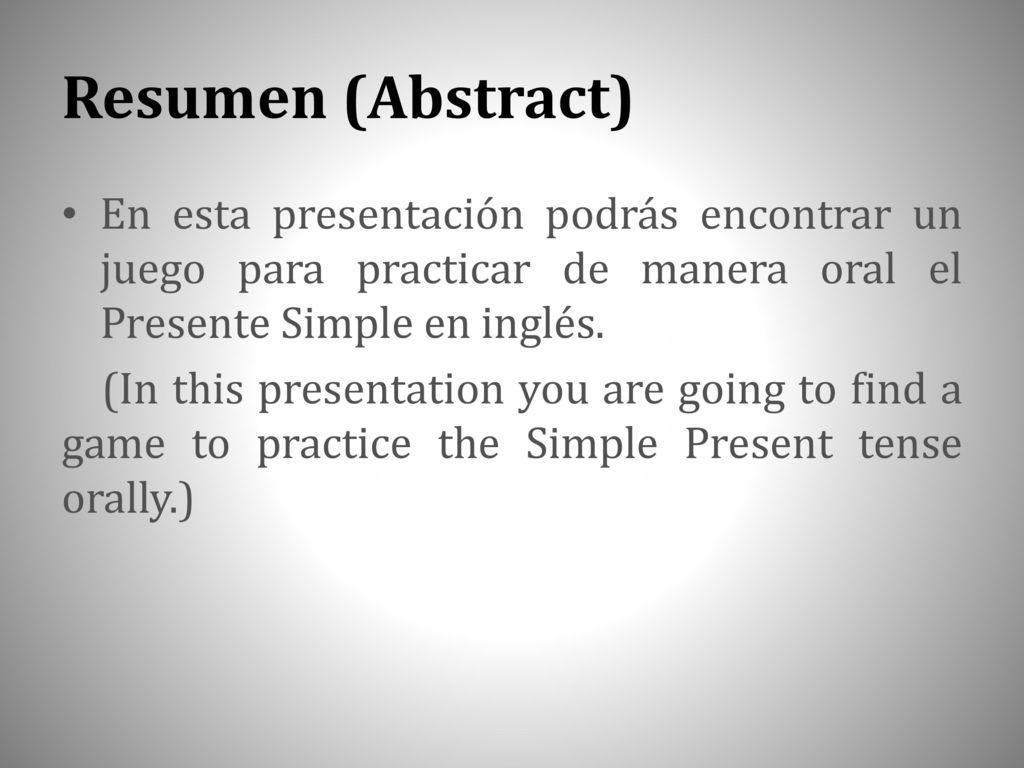 Resumen (Abstract)

• En esta presentación podrás encontrar un juego para practicar de manera oral el Presente Simple en inglés.

(In this presentation you are going to find a game to practice the Simple Present tense orally.)